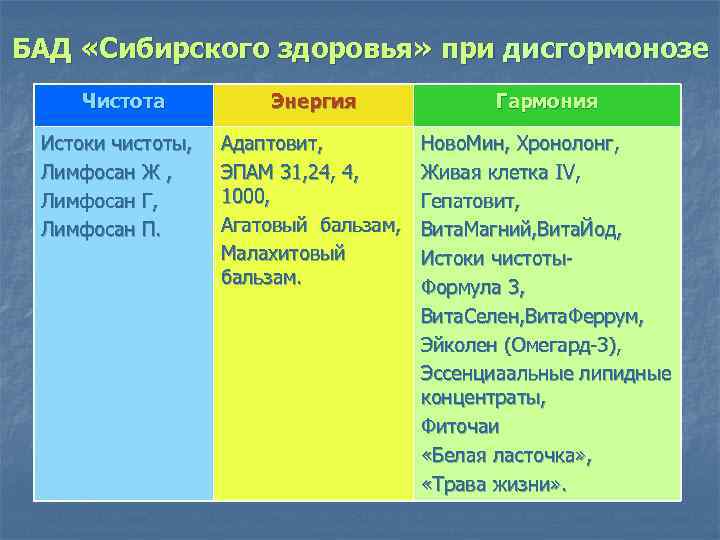 БАД «Сибирского здоровья» при дисгормонозе

| Чистота | Энергия | Гармония |
|---|---|---|
| Истоки чистоты, Лимфосан Ж , Лимфосан Г, Лимфосан П. | Адаптовит, ЭПАМ 31,24, 4, 1000, Агатовый бальзам, Малахитовый бальзам. | НовоМин, Хронолонг, Живая клетка IV, Гепатовит, ВитаМагний,ВитаЙод, Истоки чистоты- Формула 3, ВитаСелен,ВитаФеррум, Эйколен (Омегард-3), Эссенциаальные липидные концентраты, Фиточаи «Белая ласточка», «Трава жизни». |